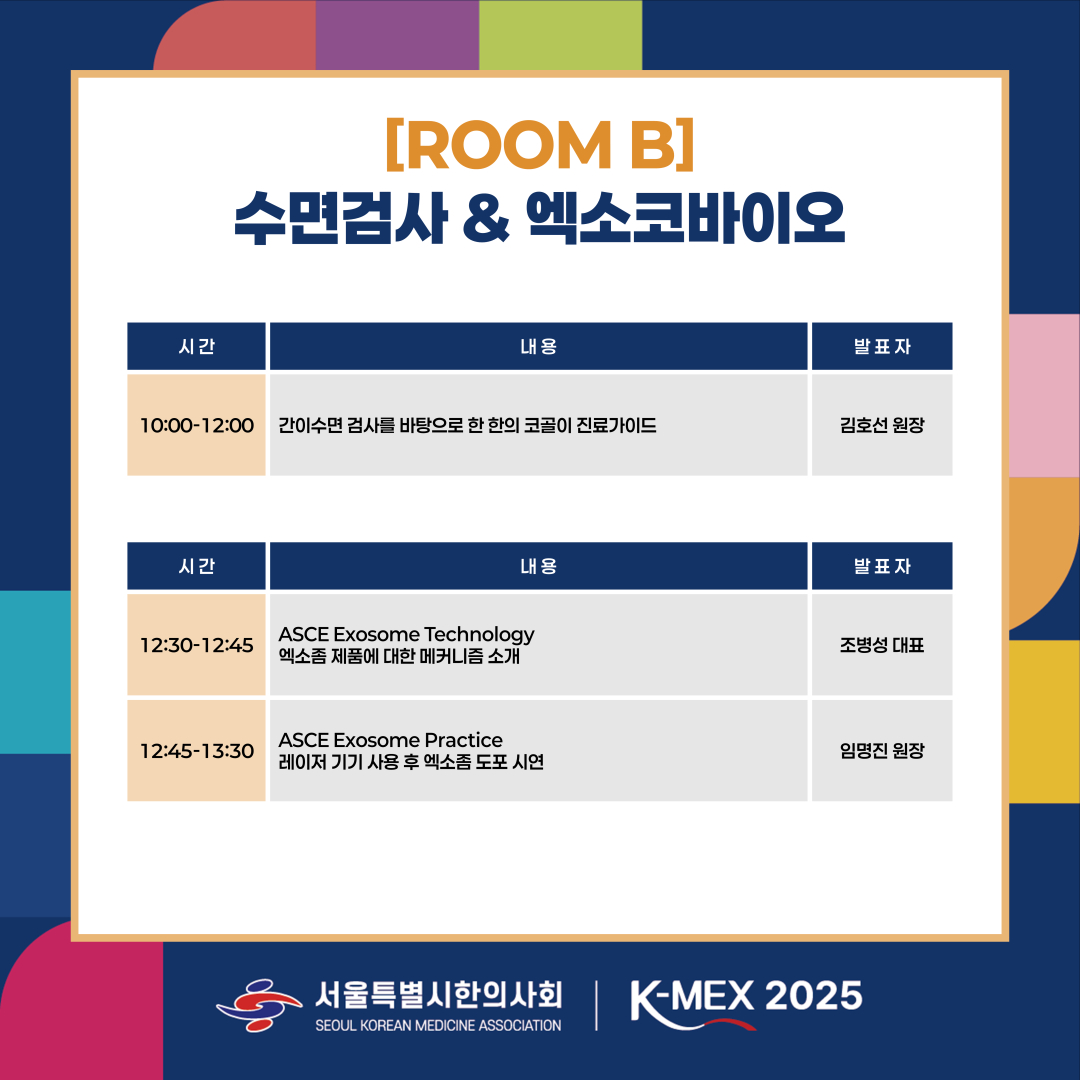 [ROOM B]
수면검사 & 엑소코바이오

| 시간 | 내용 | 발표자 |
|---|---|---|
| 10:00-12:00 | 간이수면 검사를 바탕으로 한 한의 코골이 진료가이드 | 김호선 원장 |

| 시간 | 내용 | 발표자 |
|---|---|---|
| 12:30-12:45 | ASCE Exosome Technology 엑소좀 제품에 대한 메커니즘 소개 | 조병성 대표 |
| 12:45-13:30 | ASCE Exosome Practice 레이저 기기 사용 후 엑소좀 도포 시연 | 임명진 원장 |

서울특별시한의사회
SEOUL KOREAN MEDICINE ASSOCIATION
K-MEX 2025